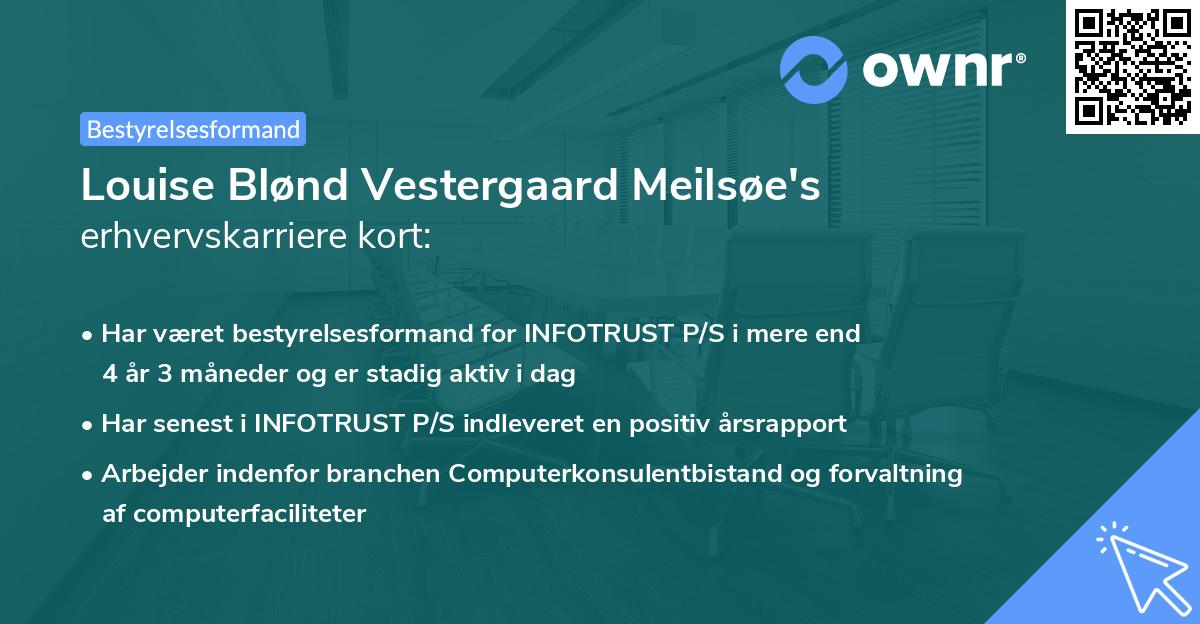 ownr®

Bestyrelsesformand

Louise Blønd Vestergaard Meilsøe's erhvervskarriere kort:

• Har været bestyrelsesformand for INFOTRUST P/S i mere end 4 år 3 måneder og er stadig aktiv i dag
• Har senest i INFOTRUST P/S indleveret en positiv årsrapport
• Arbejder indenfor branchen Computerkonsulentbistand og forvaltning af computerfaciliteter